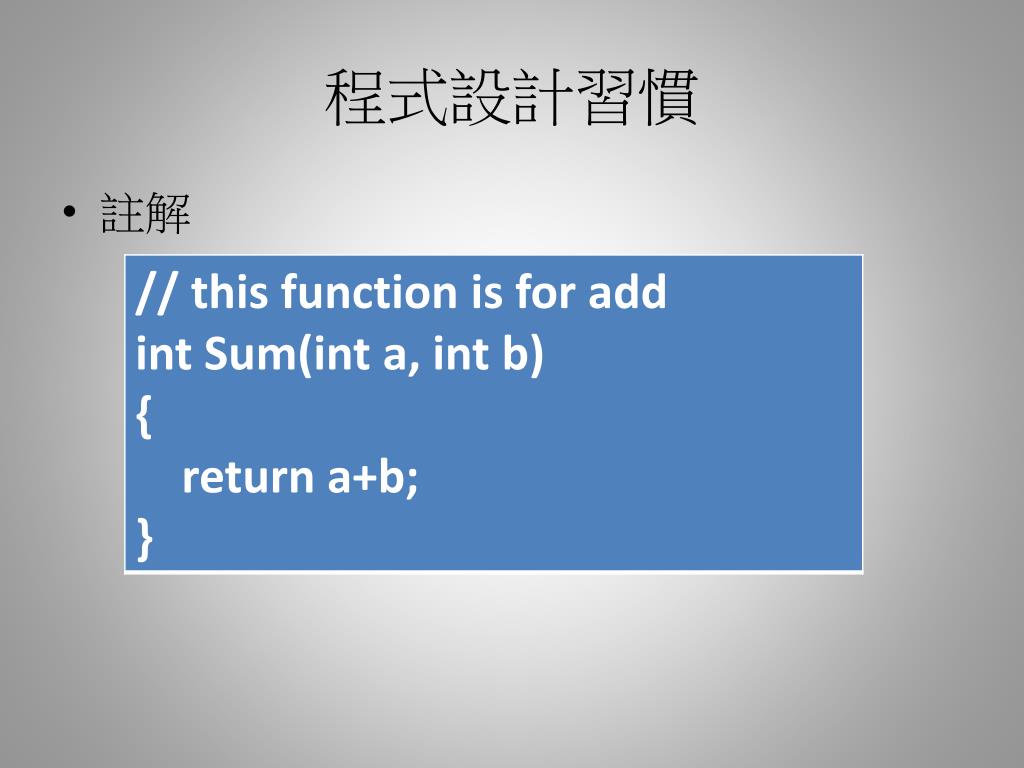 程式設計習慣

• 註解

// this function is for add
int Sum(int a, int b)
{
    return a+b;
}